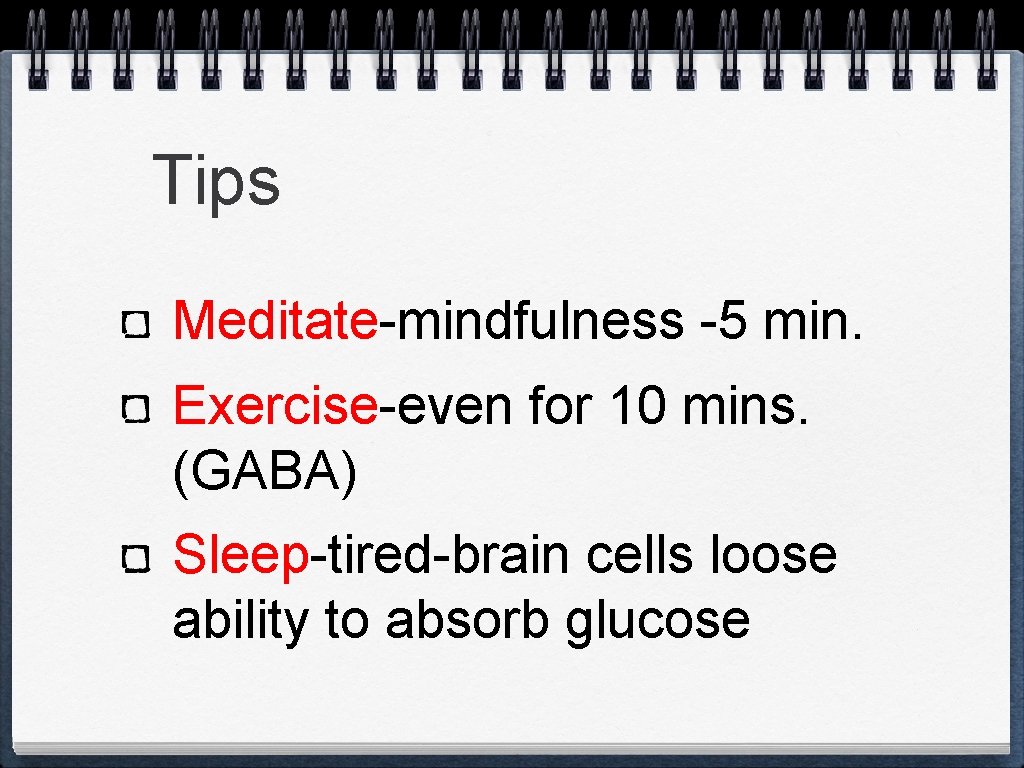 Tips

Meditate-mindfulness -5 min.

Exercise-even for 10 mins. (GABA)

Sleep-tired-brain cells loose ability to absorb glucose